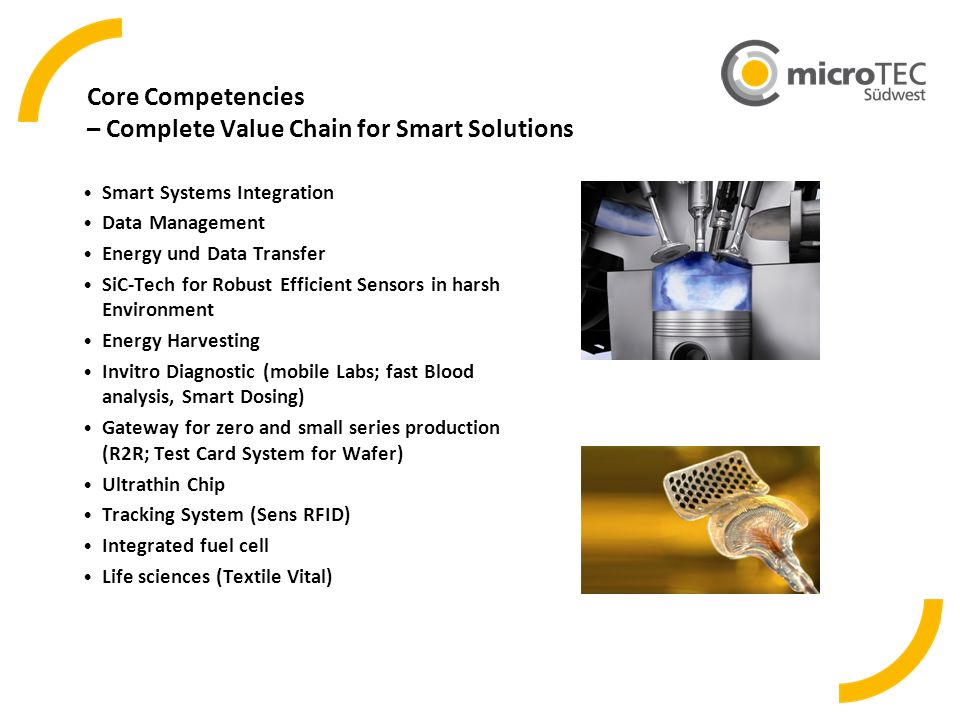 microTEC
Südwest

Core Competencies
– Complete Value Chain for Smart Solutions

• Smart Systems Integration
• Data Management
• Energy und Data Transfer
• SiC-Tech for Robust Efficient Sensors in harsh Environment
• Energy Harvesting
• Invitro Diagnostic (mobile Labs; fast Blood analysis, Smart Dosing)
• Gateway for zero and small series production (R2R; Test Card System for Wafer)
• Ultrathin Chip
• Tracking System (Sens RFID)
• Integrated fuel cell
• Life sciences (Textile Vital)